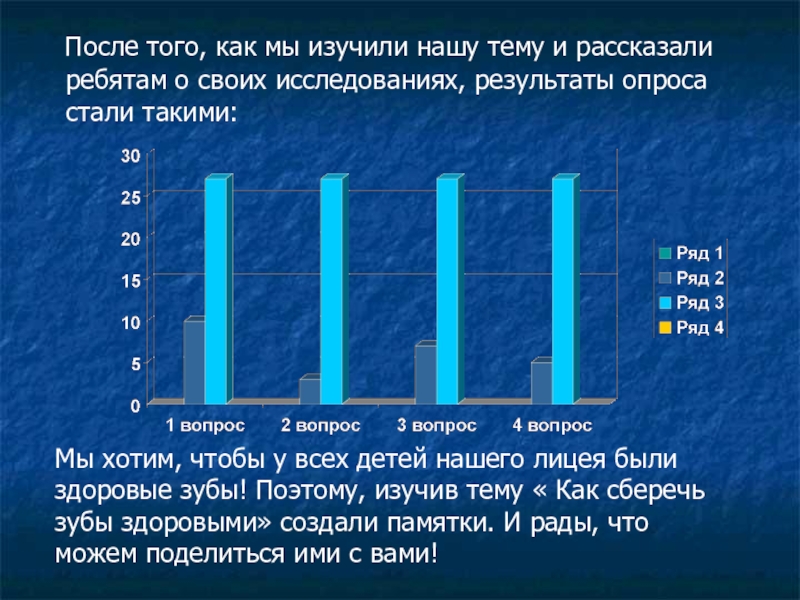 После того, как мы изучили нашу тему и рассказали ребятам о своих исследованиях, результаты опроса стали такими:

30
25
20
15
10
5
0

1 вопрос
2 вопрос
3 вопрос
4 вопрос

Ряд 1
Ряд 2
Ряд 3
Ряд 4

Мы хотим, чтобы у всех детей нашего лицея были здоровые зубы! Поэтому, изучив тему « Как сберечь зубы здоровыми» создали памятки. И рады, что можем поделиться ими с вами!